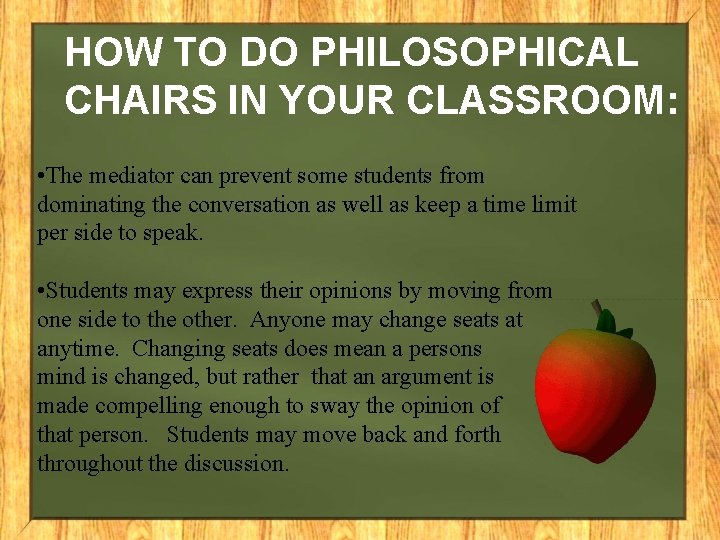 HOW TO DO PHILOSOPHICAL CHAIRS IN YOUR CLASSROOM:

•The mediator can prevent some students from dominating the conversation as well as keep a time limit per side to speak.

•Students may express their opinions by moving from one side to the other. Anyone may change seats at anytime. Changing seats does mean a persons mind is changed, but rather that an argument is made compelling enough to sway the opinion of that person. Students may move back and forth throughout the discussion.